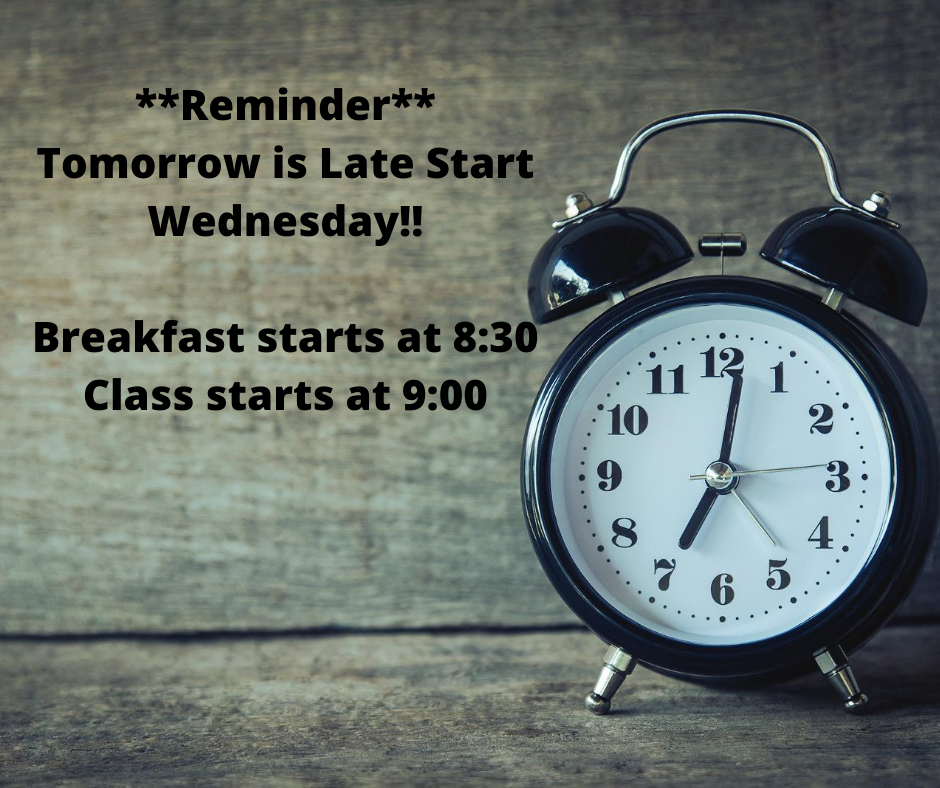 \*\*Reminder\*\*
Tomorrow is Late Start Wednesday!!

Breakfast starts at 8:30
Class starts at 9:00

12 1 2 3 4 5 6 7 8 9 10 11